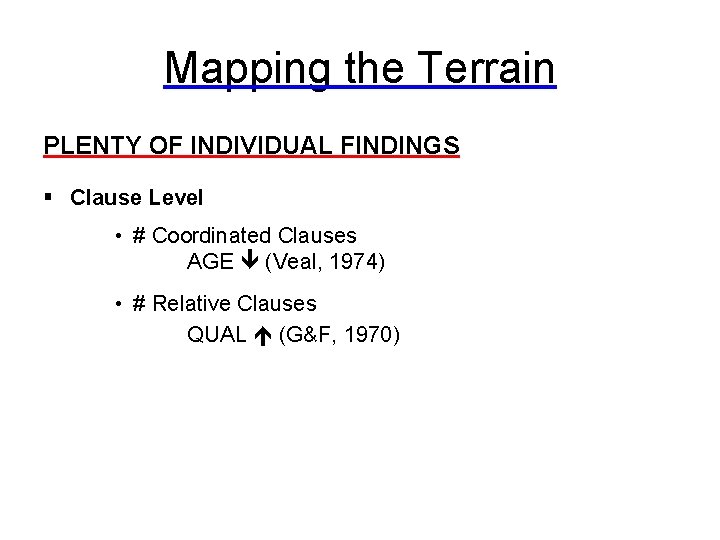 Mapping the Terrain

PLENTY OF INDIVIDUAL FINDINGS

▪ Clause Level

• # Coordinated Clauses
AGE ↓ (Veal, 1974)

• # Relative Clauses
QUAL ↑ (G&F, 1970)